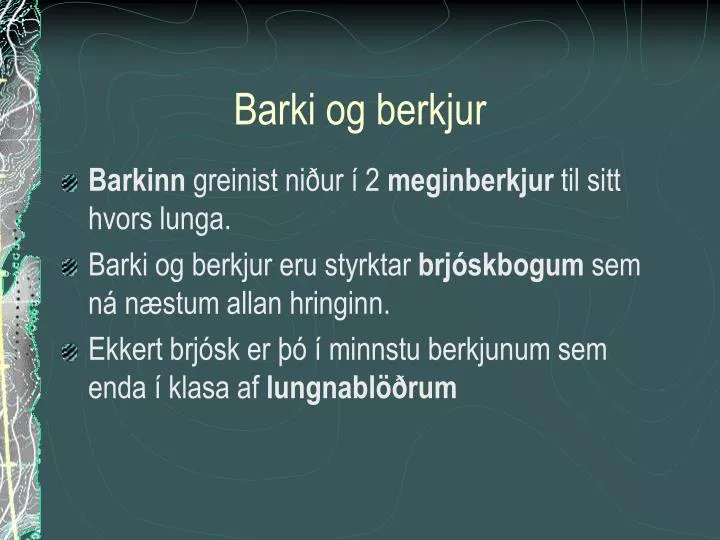 Barki og berkjur

Barkinn greinist niður í 2 meginberkjur til sitt hvors lunga.

Barki og berkjur eru styrktar brjóskbogum sem ná næstum allan hringinn.

Ekkert brjósk er þó í minnstu berkjunum sem enda í klasa af lungnablöðrum